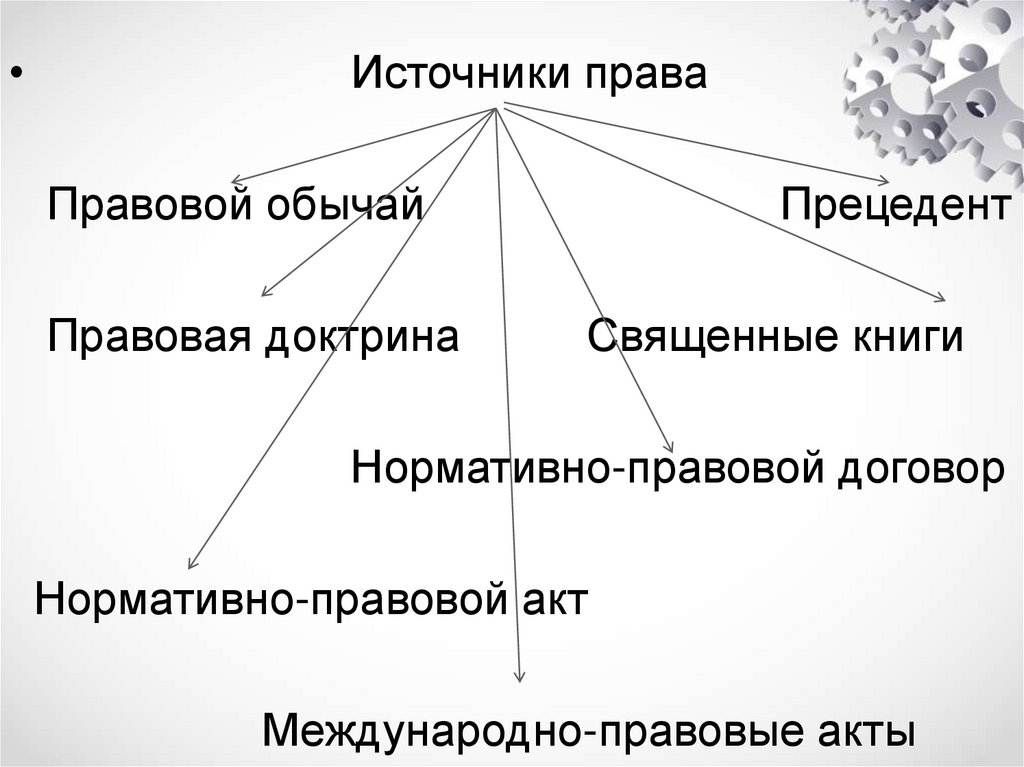 • Источники права

Правовой обычай

Прецедент

Правовая доктрина

Священные книги

Нормативно-правовой договор

Нормативно-правовой акт

Международно-правовые акты